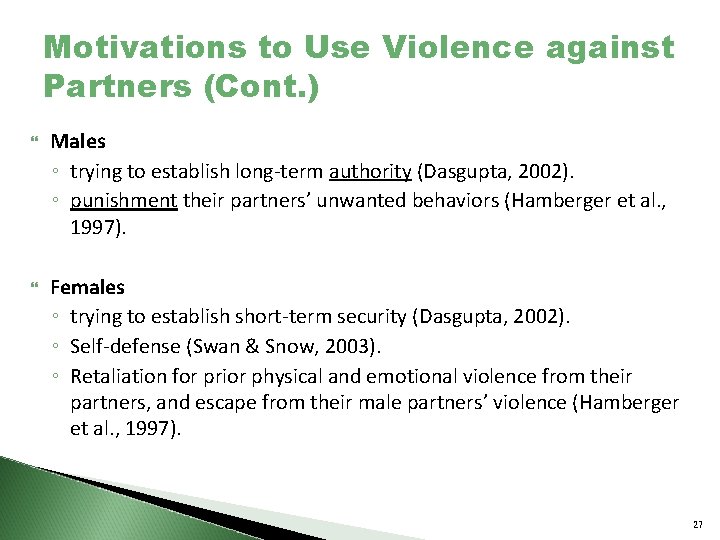 Motivations to Use Violence against Partners (Cont.)

Males
◦ trying to establish long-term authority (Dasgupta, 2002).
◦ punishment their partners' unwanted behaviors (Hamberger et al., 1997).

Females
◦ trying to establish short-term security (Dasgupta, 2002).
◦ Self-defense (Swan & Snow, 2003).
◦ Retaliation for prior physical and emotional violence from their partners, and escape from their male partners' violence (Hamberger et al., 1997).

27